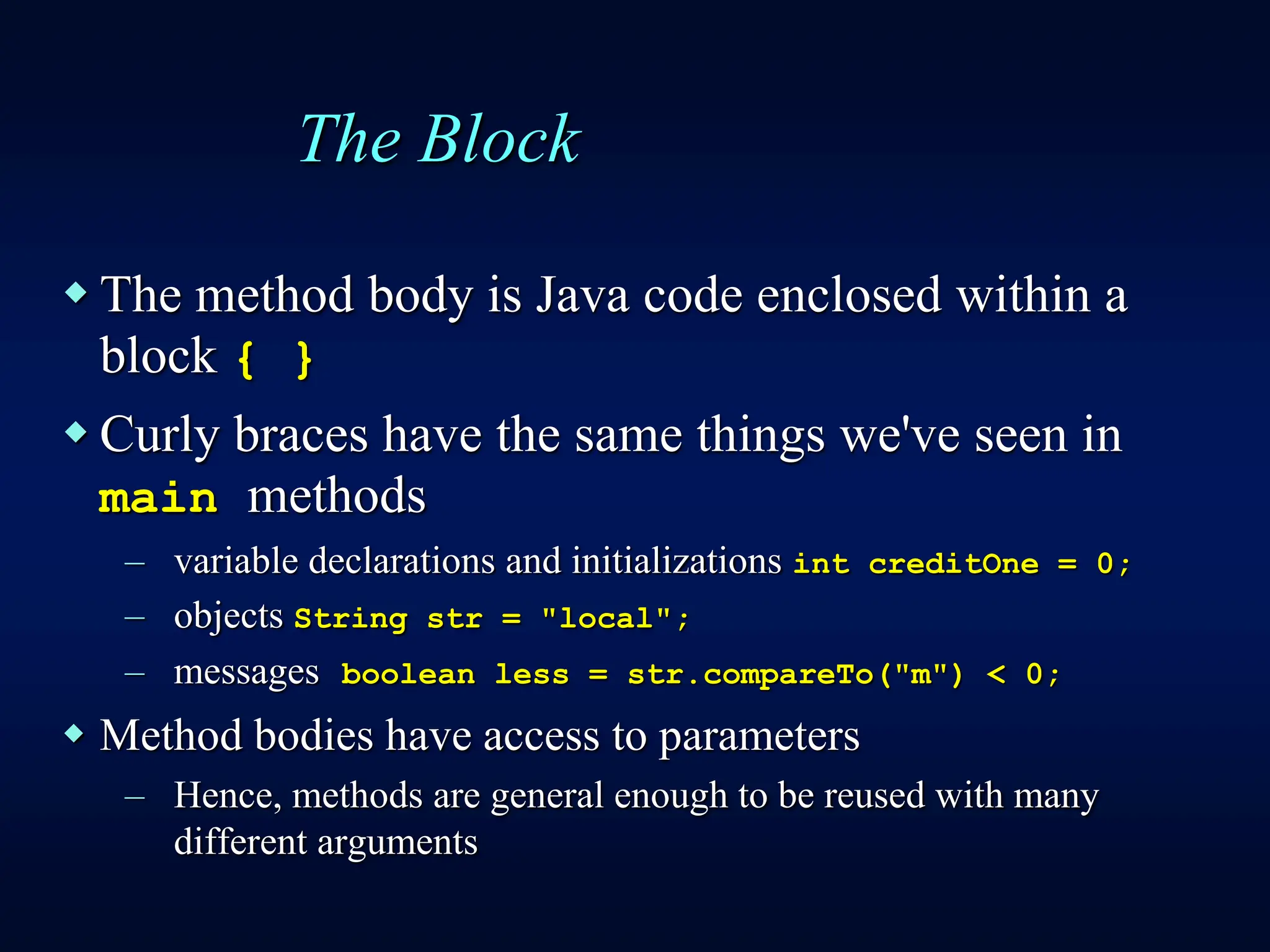 The Block

◆ The method body is Java code enclosed within a block { }

◆ Curly braces have the same things we've seen in main methods

– variable declarations and initializations int creditOne = 0;

– objects String str = "local";

– messages boolean less = str.compareTo("m") < 0;

◆ Method bodies have access to parameters

– Hence, methods are general enough to be reused with many different arguments